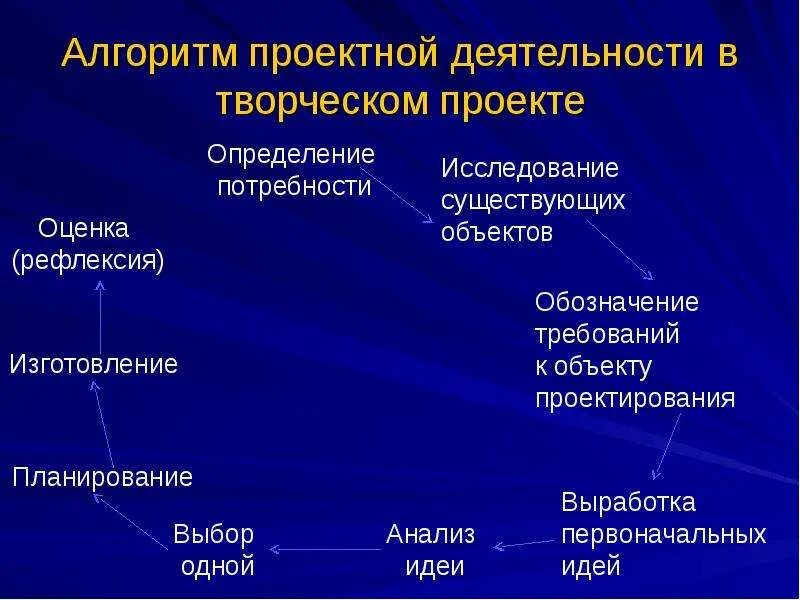 Алгоритм проектной деятельности в творческом проекте

Определение потребности

Исследование существующих объектов

Обозначение требований к объекту проектирования

Выработка первоначальных идей

Анализ идеи

Выбор одной

Планирование

Изготовление

Оценка (рефлексия)